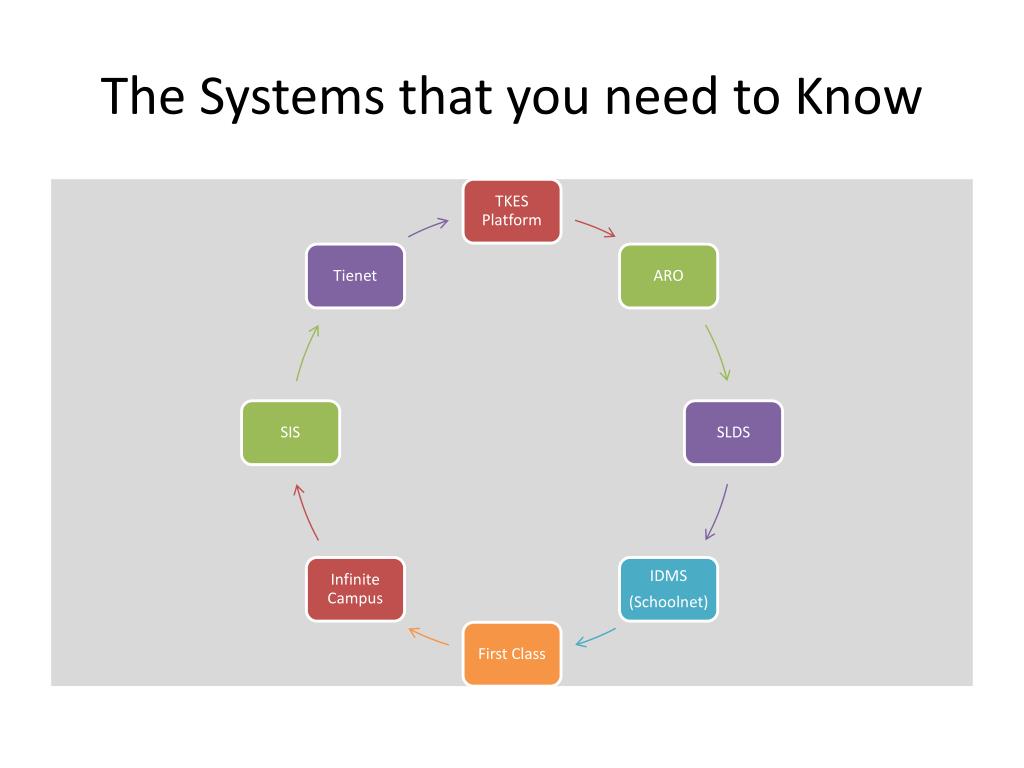 The Systems that you need to Know

TKES Platform

ARO

SLDS

IDMS
(Schoolnet)

First Class

Infinite Campus

SIS

Tienet